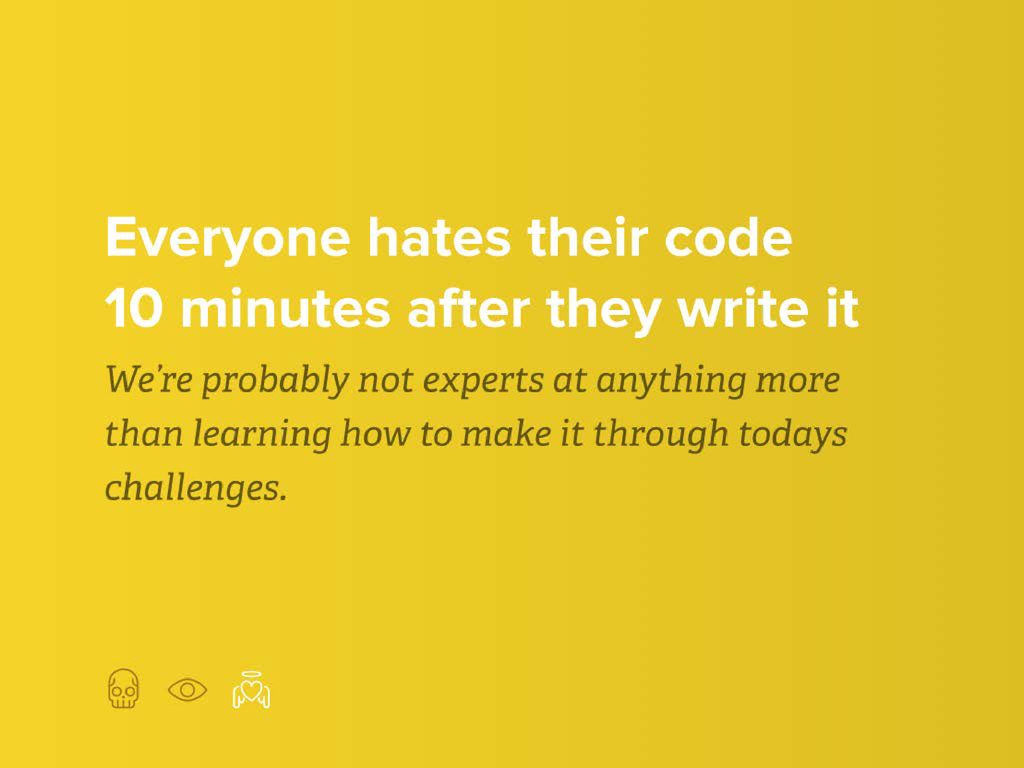 Everyone hates their code 10 minutes after they write it

We're probably not experts at anything more than learning how to make it through todays challenges.